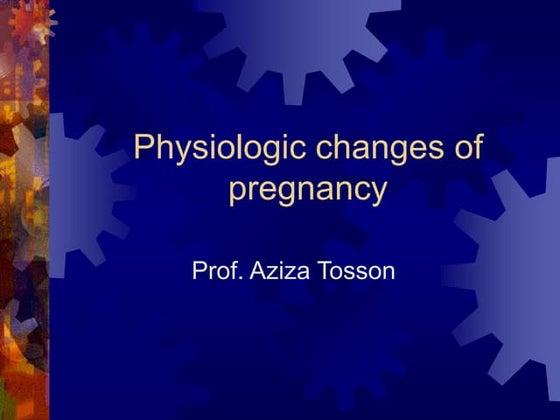 Physiologic changes of pregnancy

Prof. Aziza Tosson